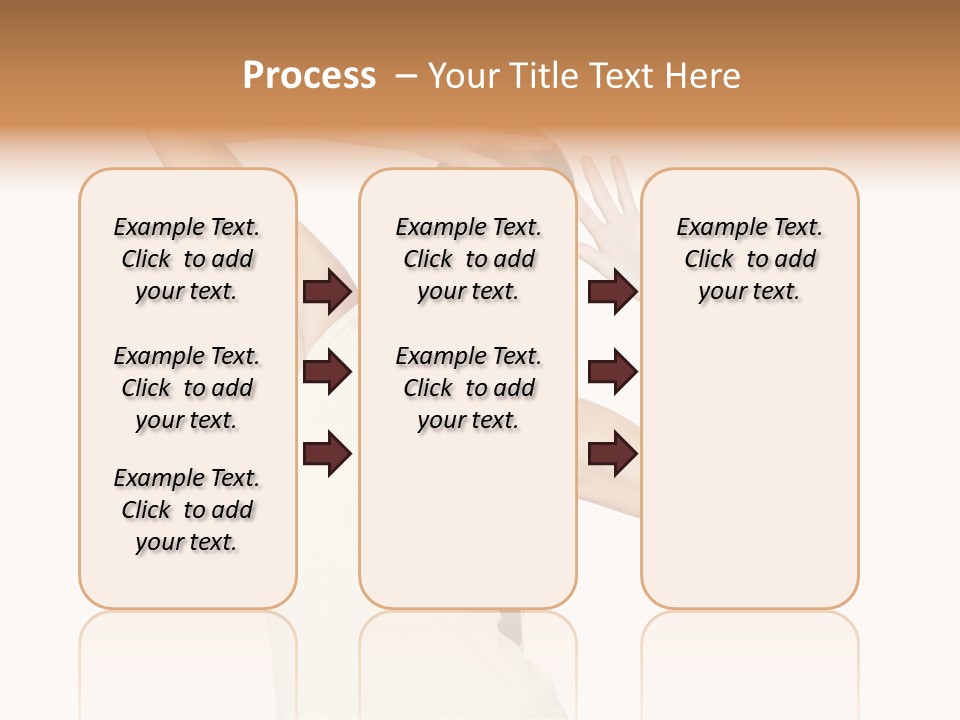 Process – Your Title Text Here

Example Text. Click to add your text.

Example Text. Click to add your text.

Example Text. Click to add your text.

Example Text. Click to add your text.

Example Text. Click to add your text.

Example Text. Click to add your text.